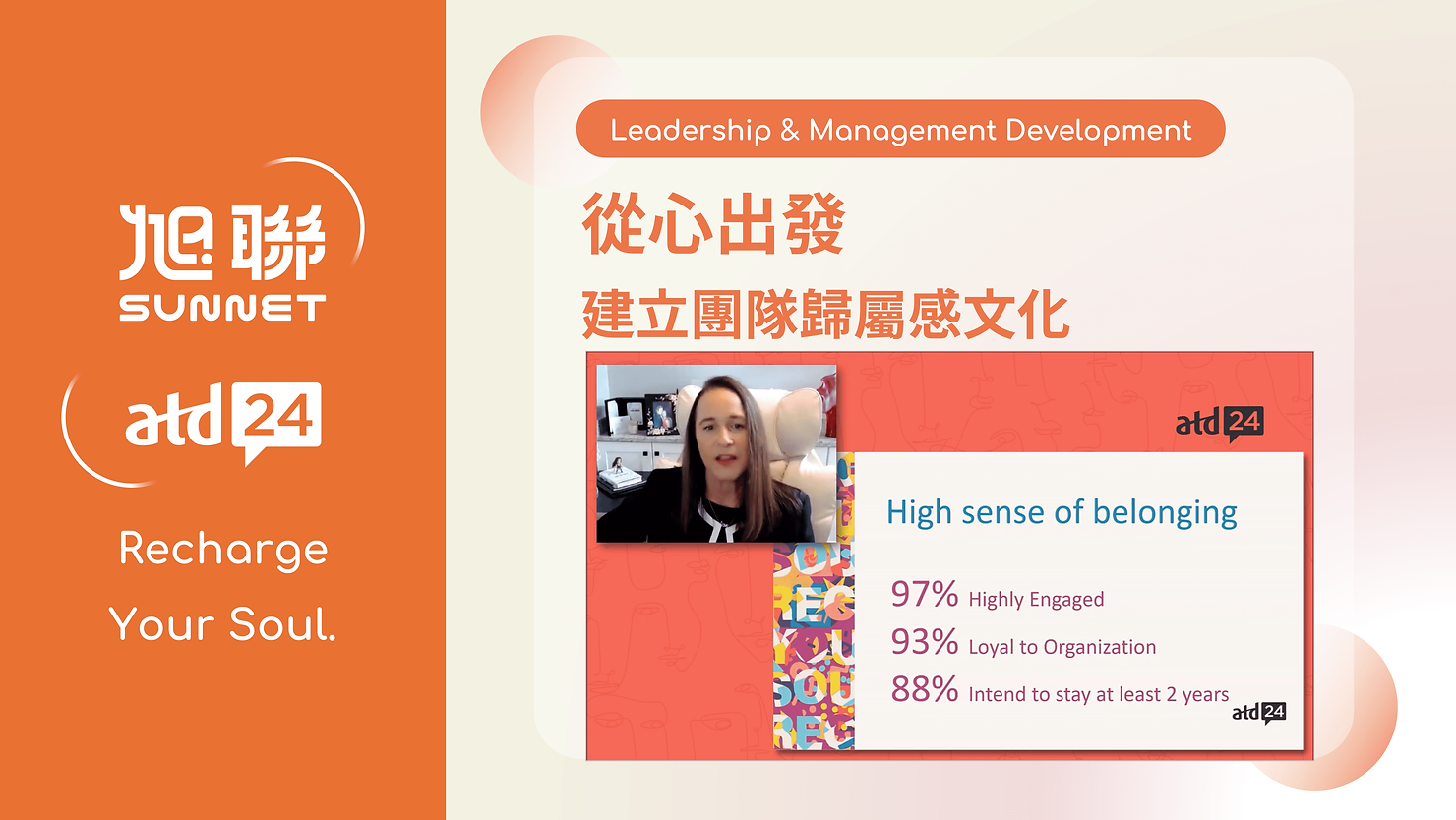 旭聯
SUNNET

atd 24

Recharge
Your Soul.

Leadership & Management Development

從心出發
建立團隊歸屬感文化

atd 24

High sense of belonging

97% Highly Engaged
93% Loyal to Organization
88% Intend to stay at least 2 years

atd 24